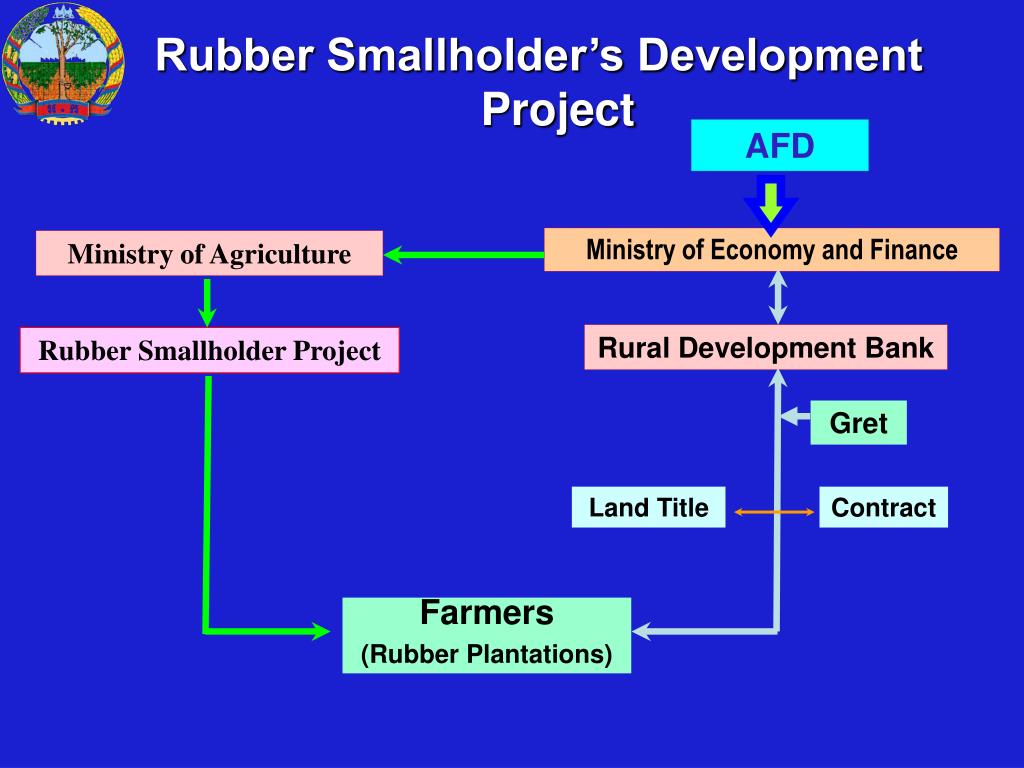 Rubber Smallholder's Development Project

AFD

Ministry of Agriculture

Ministry of Economy and Finance

Rubber Smallholder Project

Rural Development Bank

Gret

Land Title

Contract

Farmers
(Rubber Plantations)